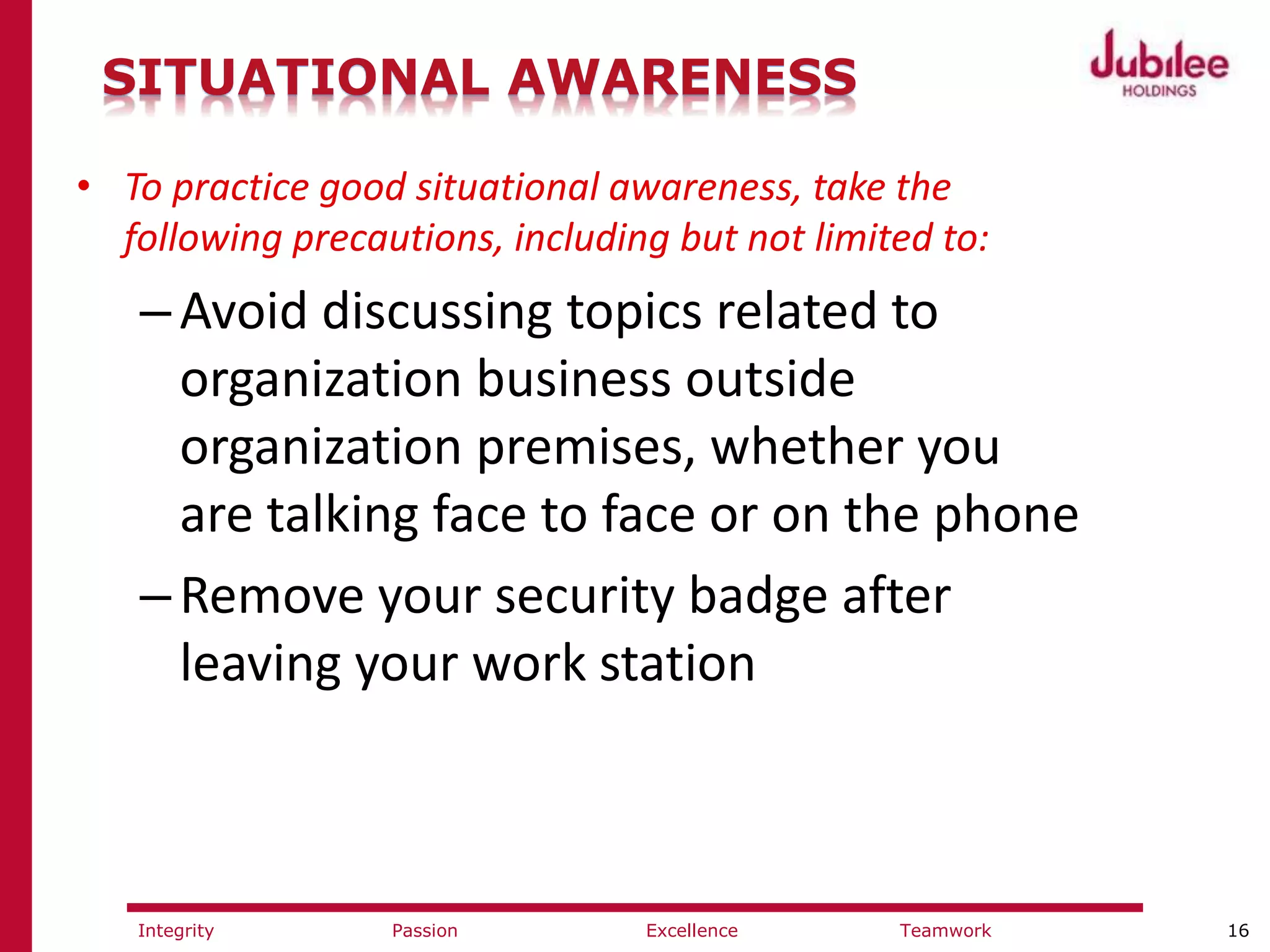 SITUATIONAL AWARENESS

Jubilee HOLDINGS

• To practice good situational awareness, take the following precautions, including but not limited to:

– Avoid discussing topics related to organization business outside organization premises, whether you are talking face to face or on the phone

– Remove your security badge after leaving your work station

Integrity Passion Excellence Teamwork 16